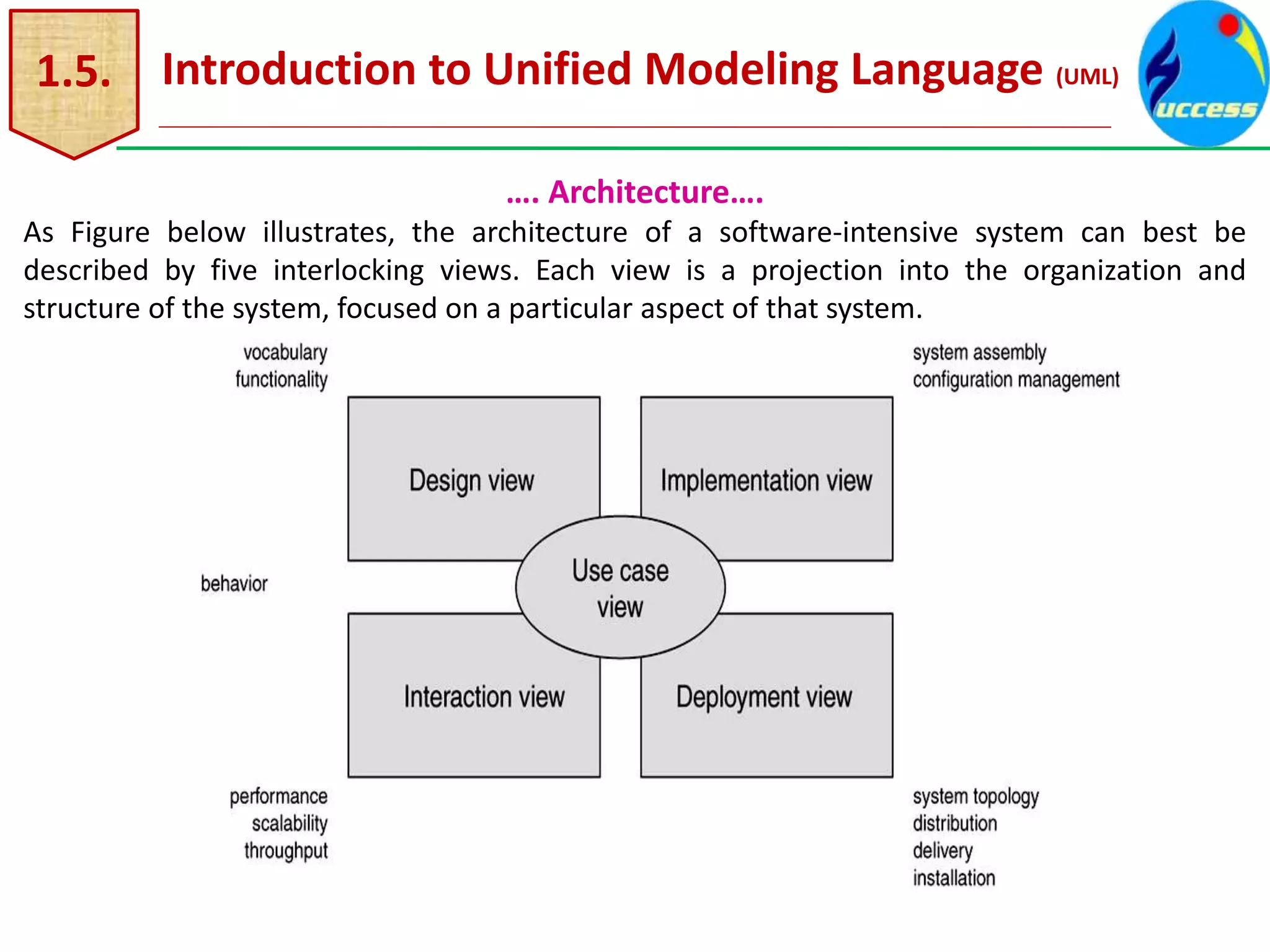 1.5. Introduction to Unified Modeling Language (UML)

uccess

…. Architecture….

As Figure below illustrates, the architecture of a software-intensive system can best be described by five interlocking views. Each view is a projection into the organization and structure of the system, focused on a particular aspect of that system.

vocabulary
functionality

system assembly
configuration management

Design view

Implementation view

behavior

Use case view

Interaction view

Deployment view

performance
scalability
throughput

system topology
distribution
delivery
installation